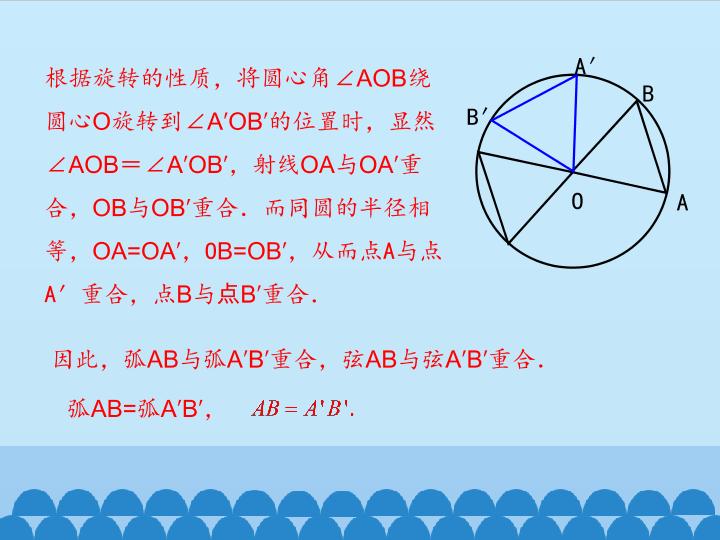 根据旋转的性质，将圆心角∠AOB绕圆心O旋转到∠A′OB′的位置时，显然∠AOB＝∠A′OB′，射线OA与OA′重合，OB与OB′重合．而同圆的半径相等，OA=OA′，0B=OB′，从而点A与点A′ 重合，点B与点B′重合．

因此，弧AB与弧A′B′重合，弦AB与弦A′B′重合．

弧AB=弧A′B′， $AB = A'B'$.

A′
B
B′
O
A